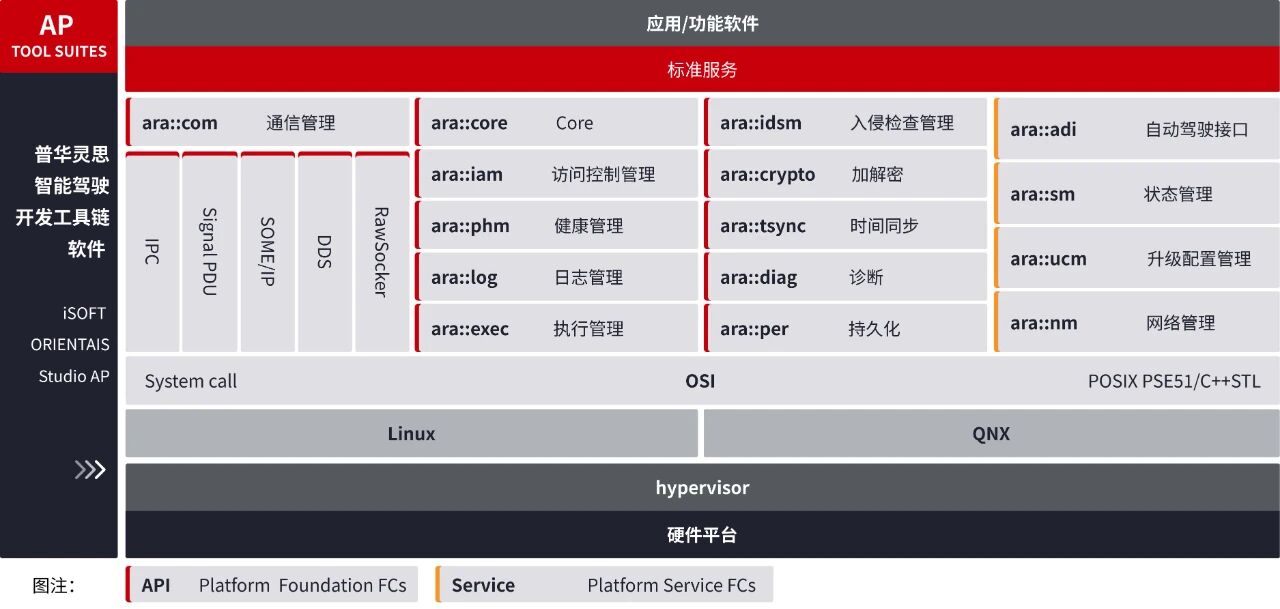 AP
TOOL SUITES

普华灵思
智能驾驶
开发工具链
软件

iSOFT
ORIENTAIS
Studio AP

应用/功能软件

标准服务

ara::com 通信管理

IPC

Signal PDU

SOME/IP

DDS

RawSocker

ara::core Core

ara::iam 访问控制管理

ara::phm 健康管理

ara::log 日志管理

ara::exec 执行管理

ara::idsm 入侵检查管理

ara::crypto 加解密

ara::tsync 时间同步

ara::diag 诊断

ara::per 持久化

ara::adi 自动驾驶接口

ara::sm 状态管理

ara::ucm 升级配置管理

ara::nm 网络管理

System call OSI POSIX PSE51/C++STL

Linux

QNX

hypervisor

硬件平台

图注:

API Platform Foundation FCs

Service Platform Service FCs